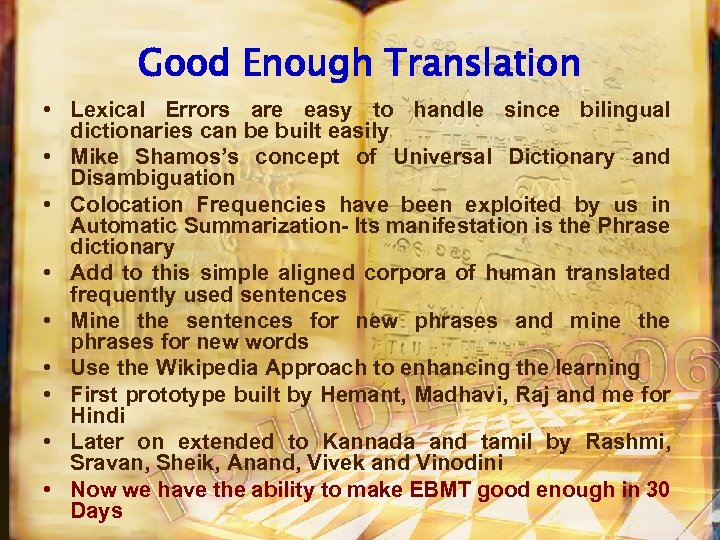 Good Enough Translation

• Lexical Errors are easy to handle since bilingual dictionaries can be built easily
• Mike Shamos's concept of Universal Dictionary and Disambiguation
• Colocation Frequencies have been exploited by us in Automatic Summarization- Its manifestation is the Phrase dictionary
• Add to this simple aligned corpora of human translated frequently used sentences
• Mine the sentences for new phrases and mine the phrases for new words
• Use the Wikipedia Approach to enhancing the learning
• First prototype built by Hemant, Madhavi, Raj and me for Hindi
• Later on extended to Kannada and tamil by Rashmi, Sravan, Sheik, Anand, Vivek and Vinodini
• Now we have the ability to make EBMT good enough in 30 Days

ICUDL 2006